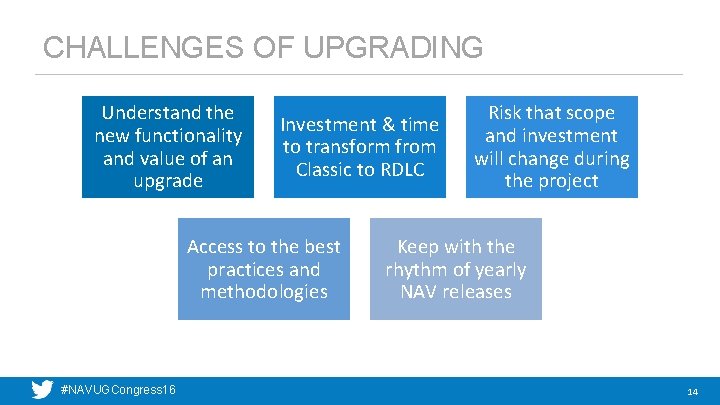 CHALLENGES OF UPGRADING

Understand the new functionality and value of an upgrade

Investment & time to transform from Classic to RDLC

Risk that scope and investment will change during the project

Access to the best practices and methodologies

Keep with the rhythm of yearly NAV releases

#NAVUGCongress16

14